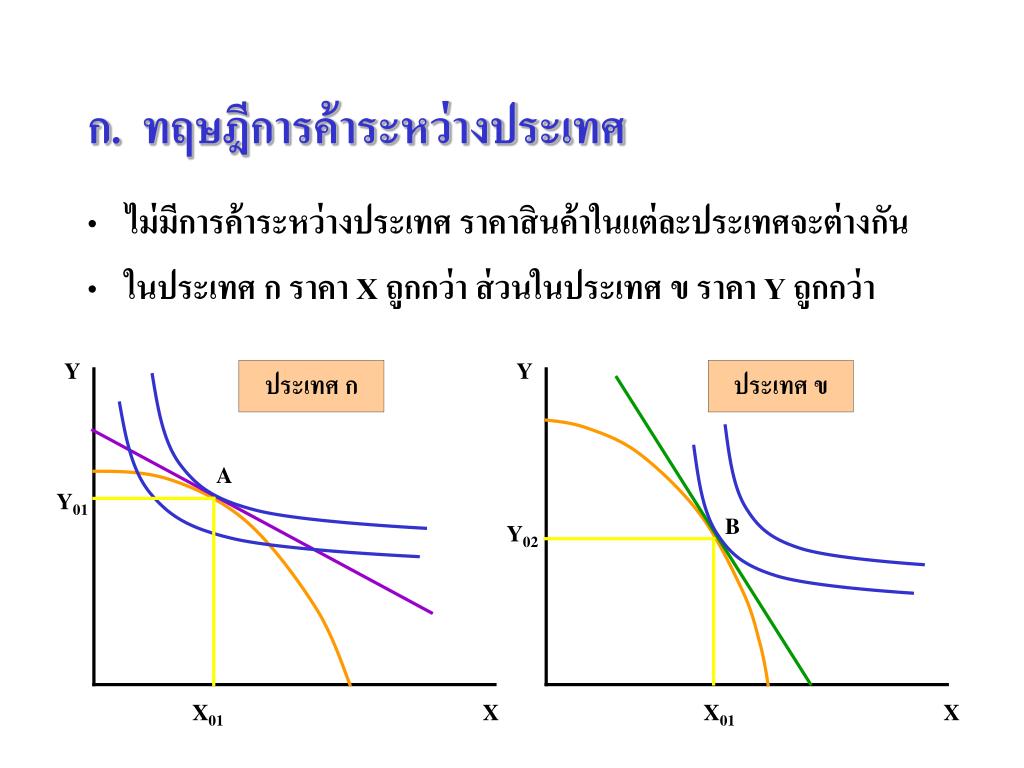 ก. ทฤษฎีการค้าระหว่างประเทศ

• ไม่มีการค้าระหว่างประเทศ ราคาสินค้าในแต่ละประเทศจะต่างกัน

• ในประเทศ ก ราคา X ถูกกว่า ส่วนในประเทศ ข ราคา Y ถูกกว่า

Y
ประเทศ ก
A
$Y_{01}$
$X_{01}$
X

Y
ประเทศ ข
B
$Y_{02}$
$X_{01}$
X